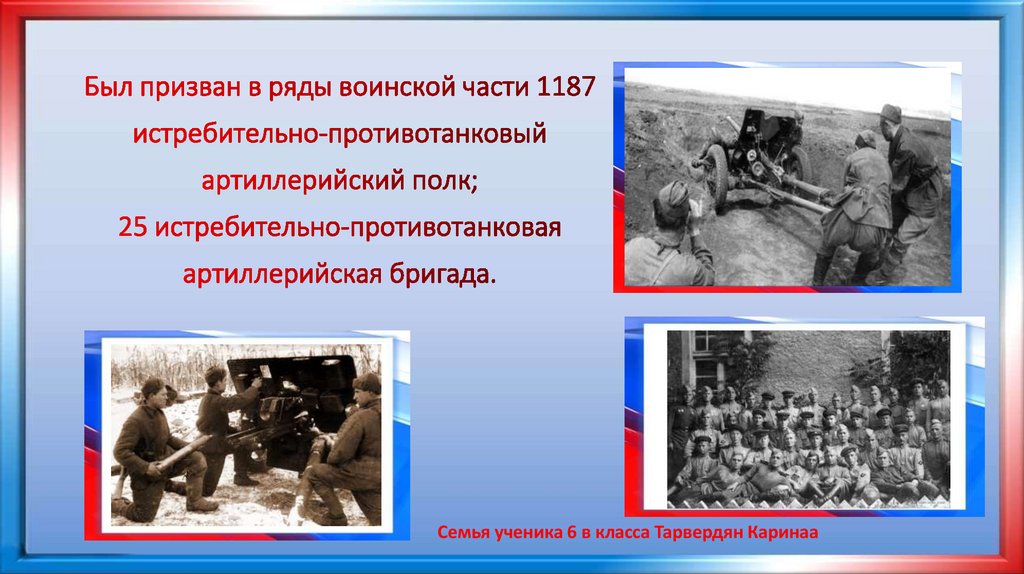 Был призван в ряды воинской части 1187 истребительно-противотанковый артиллерийский полк;
25 истребительно-противотанковая артиллерийская бригада.

Семья ученика 6 в класса Тарвердян Каринаа